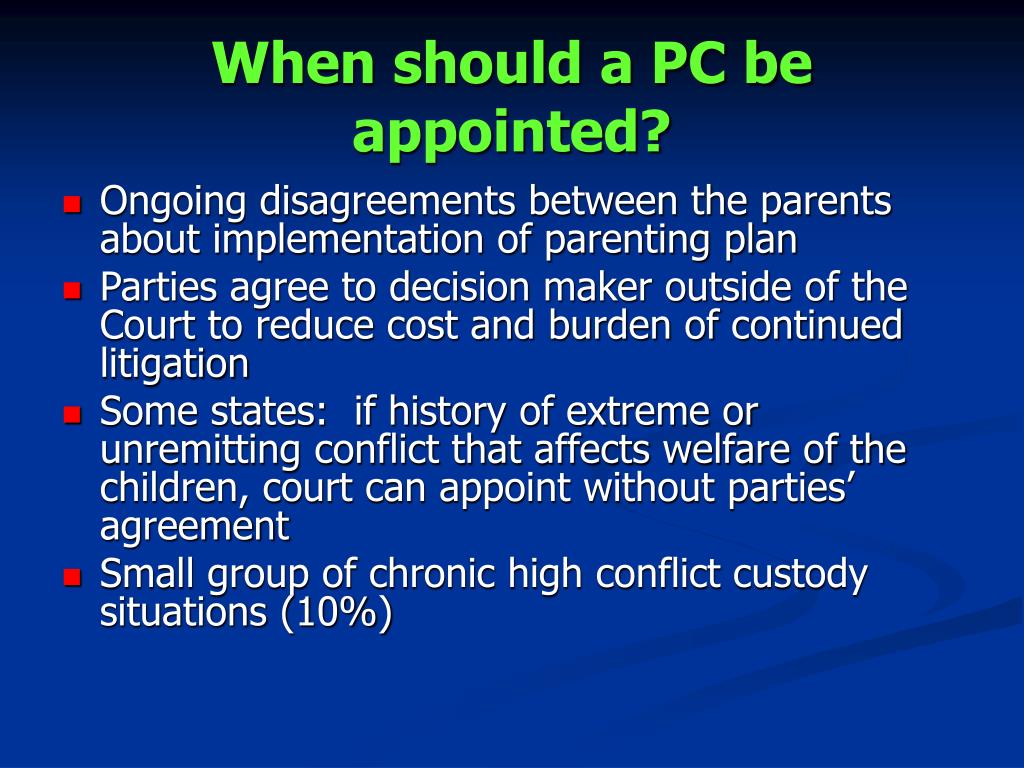 When should a PC be appointed?

- Ongoing disagreements between the parents about implementation of parenting plan
- Parties agree to decision maker outside of the Court to reduce cost and burden of continued litigation
- Some states:  if history of extreme or unremitting conflict that affects welfare of the children, court can appoint without parties' agreement
- Small group of chronic high conflict custody situations (10%)